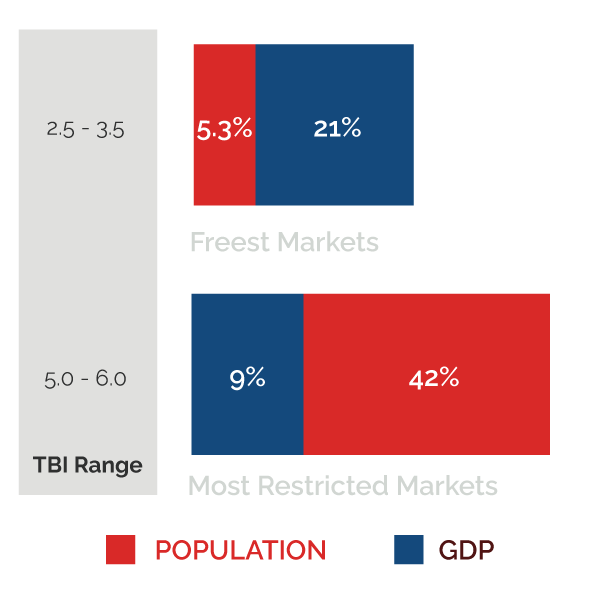 2.5 - 3.5

5.3%

21%

Freest Markets

5.0 - 6.0

9%

42%

TBI Range

Most Restricted Markets

POPULATION

GDP